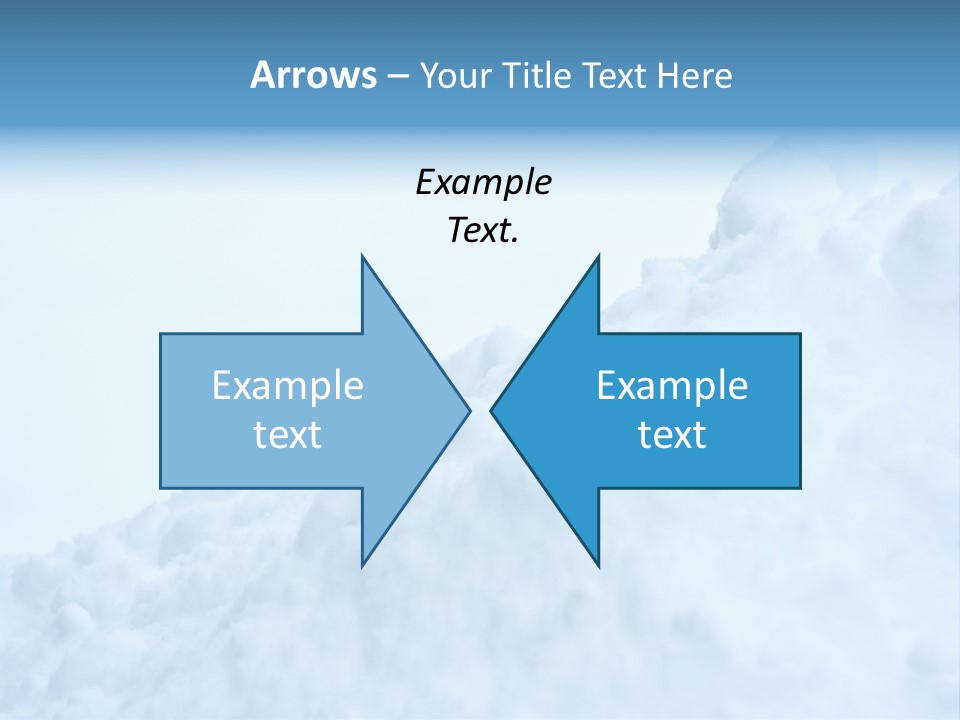 Arrows – Your Title Text Here

Example Text.

Example text

Example text